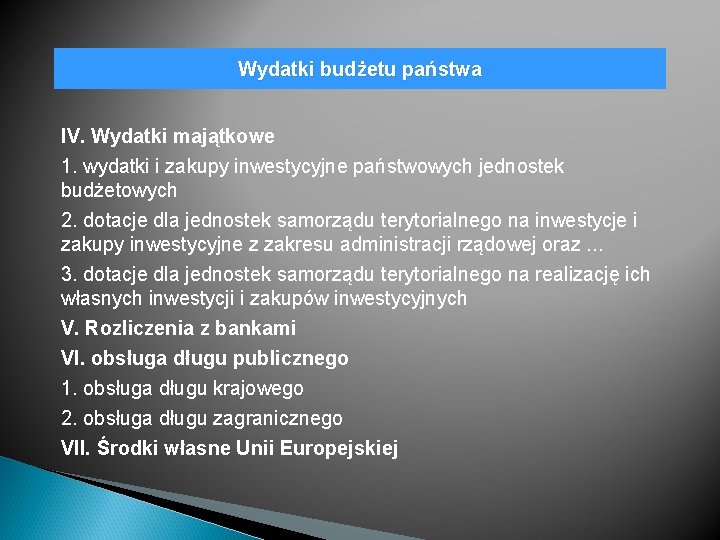 Wydatki budżetu państwa

IV. Wydatki majątkowe

1. wydatki i zakupy inwestycyjne państwowych jednostek budżetowych

2. dotacje dla jednostek samorządu terytorialnego na inwestycje i zakupy inwestycyjne z zakresu administracji rządowej oraz ...

3. dotacje dla jednostek samorządu terytorialnego na realizację ich własnych inwestycji i zakupów inwestycyjnych

V. Rozliczenia z bankami

VI. obsługa długu publicznego

1. obsługa długu krajowego

2. obsługa długu zagranicznego

VII. Środki własne Unii Europejskiej